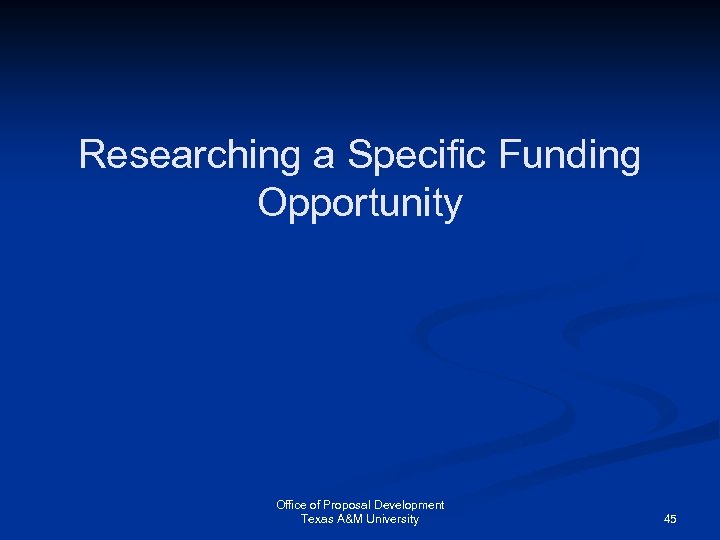 Researching a Specific Funding Opportunity

Office of Proposal Development
Texas A&M University

45